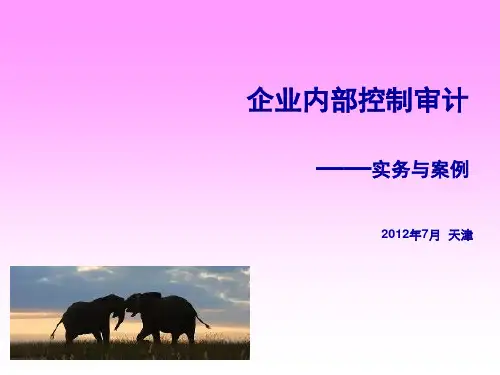 企业内部控制审计

——实务与案例

2012年7月 天津